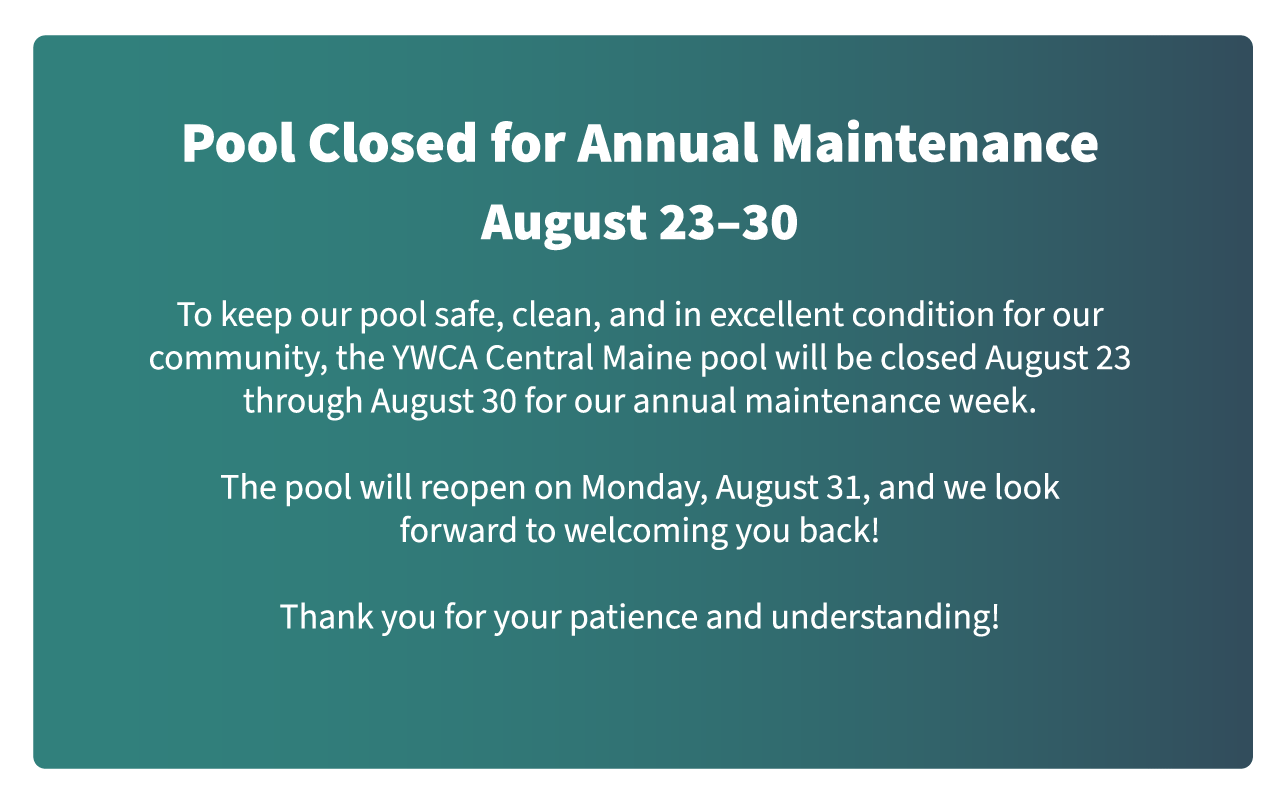 Pool Closed for Annual Maintenance
August 23–30

To keep our pool safe, clean, and in excellent condition for our community, the YWCA Central Maine pool will be closed August 23 through August 30 for our annual maintenance week.

The pool will reopen on Monday, August 31, and we look forward to welcoming you back!

Thank you for your patience and understanding!